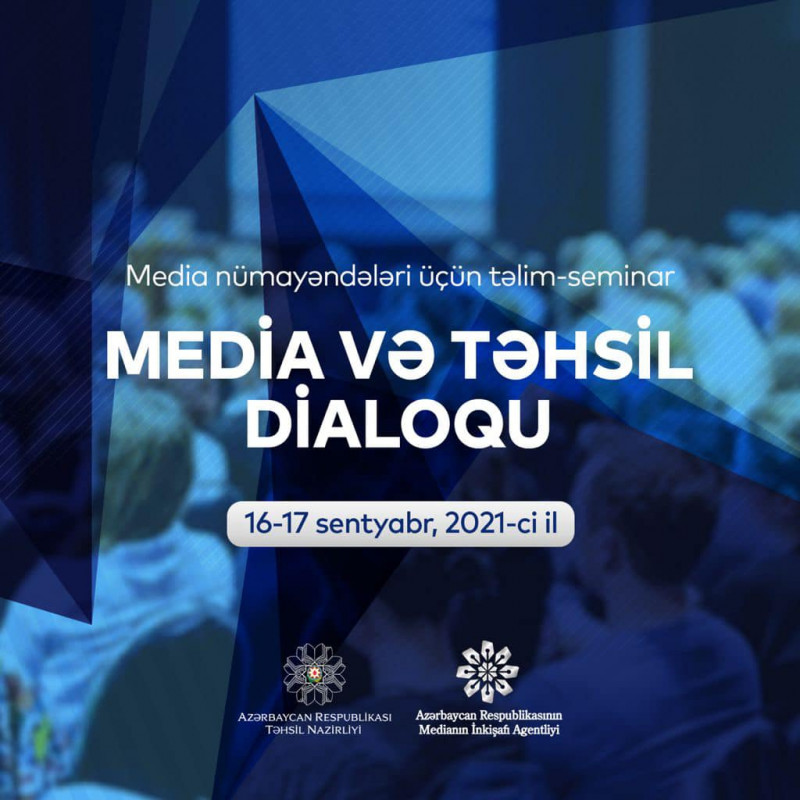 Media nümayəndələri üçün təlim-seminar

MEDİA VƏ TƏHSİL DİALOQU

16-17 sentyabr, 2021-ci il

AZƏRBAYCAN RESPUBLİKASI TƏHSİL NAZİRLİYİ

Azərbaycan Respublikasının Medianın İnkişafı Agentliyi